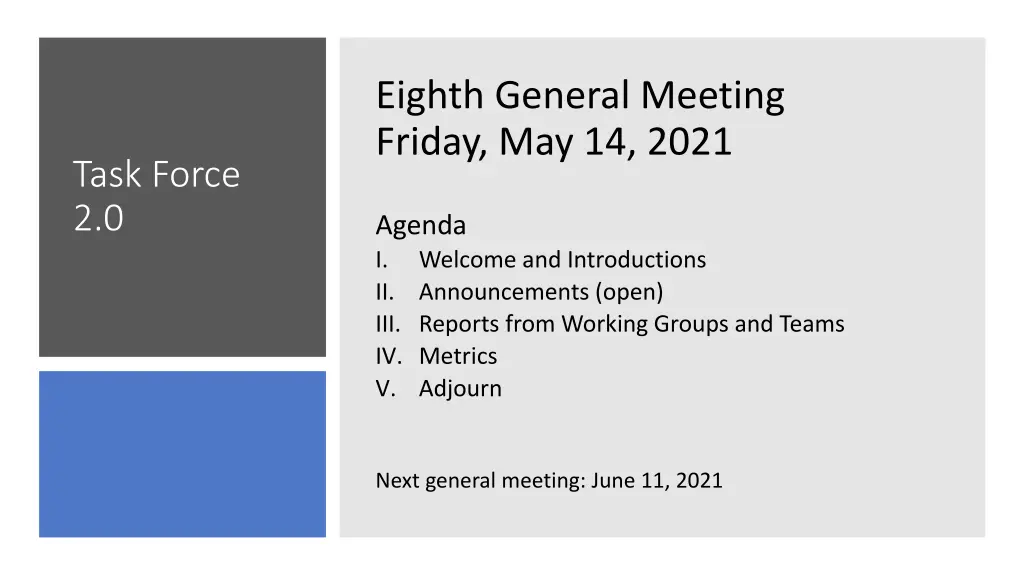 Task Force 2.0

Eighth General Meeting
Friday, May 14, 2021

Agenda
I. Welcome and Introductions
II. Announcements (open)
III. Reports from Working Groups and Teams
IV. Metrics
V. Adjourn

Next general meeting: June 11, 2021